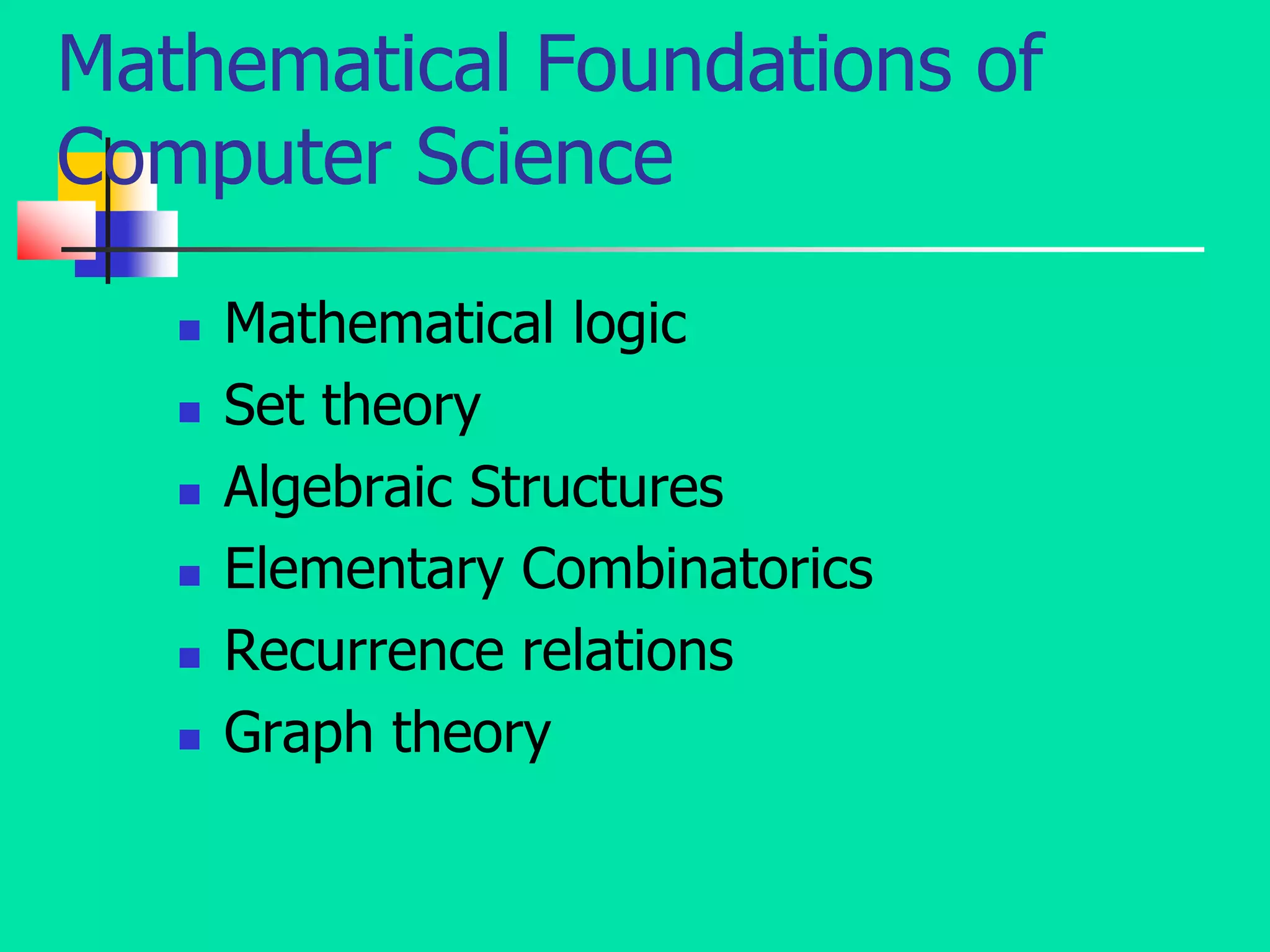 Mathematical Foundations of Computer Science

- Mathematical logic
- Set theory
- Algebraic Structures
- Elementary Combinatorics
- Recurrence relations
- Graph theory